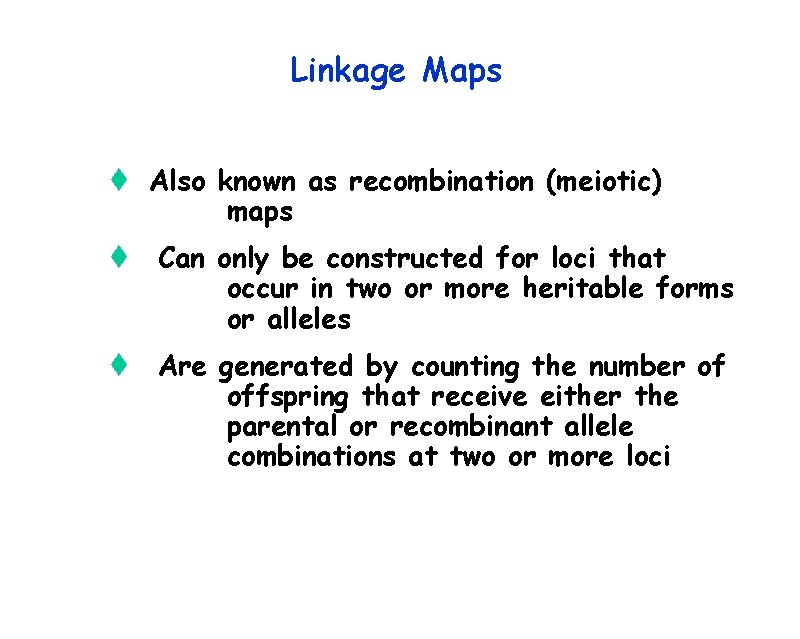 Linkage Maps

♦ Also known as recombination (meiotic) maps

♦ Can only be constructed for loci that occur in two or more heritable forms or alleles

♦ Are generated by counting the number of offspring that receive either the parental or recombinant allele combinations at two or more loci